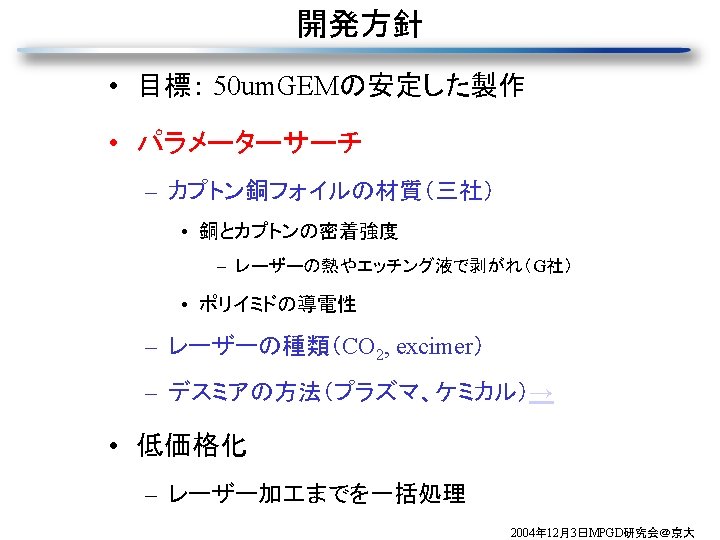 開発方針

• 目標: 50umGEMの安定した製作

• パラメーターサーチ

– カプトン銅フォイルの材質（三社）

• 銅とカプトンの密着強度

– レーザーの熱やエッチング液で剥がれ（G社）

• ポリイミドの導電性

– レーザーの種類（$CO_2$, excimer）

– デスミアの方法（プラズマ、ケミカル）→

• 低価格化

– レーザー加工までを一括処理

2004年12月3日MPGD研究会@京大